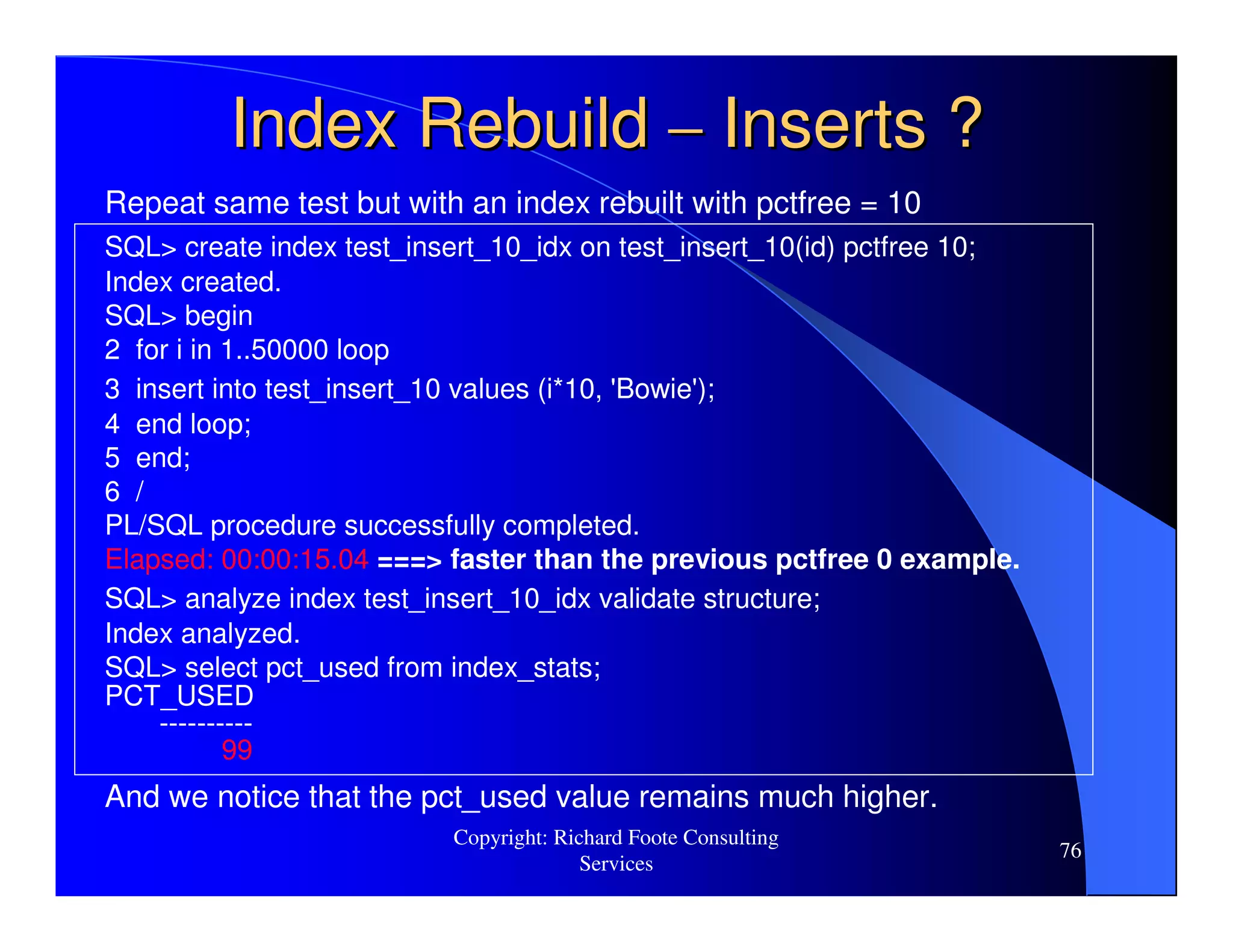 Index Rebuild – Inserts ?

Repeat same test but with an index rebuilt with pctfree = 10

SQL> create index test_insert_10_idx on test_insert_10(id) pctfree 10;
Index created.
SQL> begin
2 for i in 1..50000 loop
3 insert into test_insert_10 values (i*10, 'Bowie');
4 end loop;
5 end;
6 /
PL/SQL procedure successfully completed.
Elapsed: 00:00:15.04 ===> faster than the previous pctfree 0 example.
SQL> analyze index test_insert_10_idx validate structure;
Index analyzed.
SQL> select pct_used from index_stats;
PCT_USED
----------
99

And we notice that the pct_used value remains much higher.

Copyright: Richard Foote Consulting Services

76